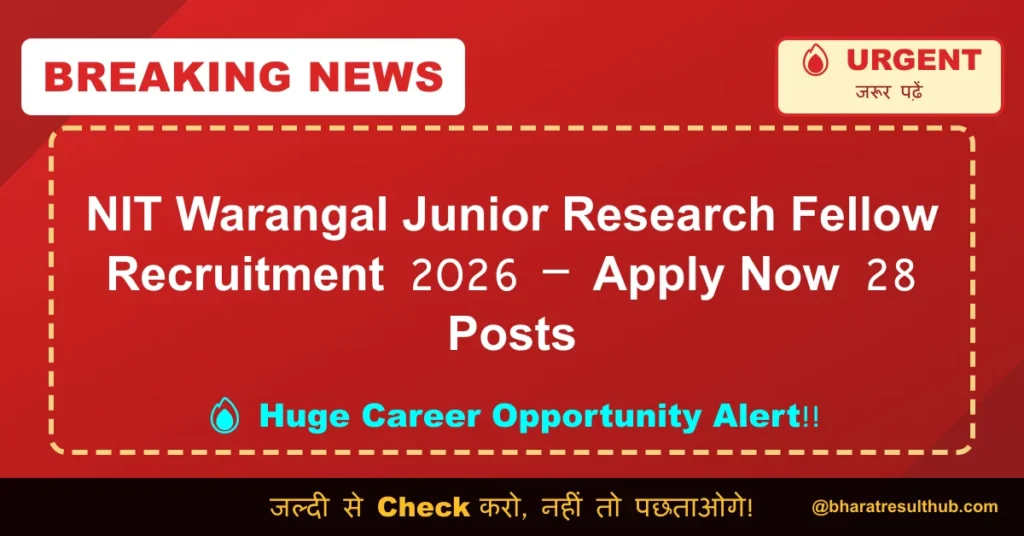 BREAKING NEWS

URGENT
जरूर पढ़ें

NIT Warangal Junior Research Fellow Recruitment 2026 – Apply Now 28 Posts

Huge Career Opportunity Alert!!

जल्दी से Check करो, नहीं तो पछताओगे!

@bharatresulthub.com